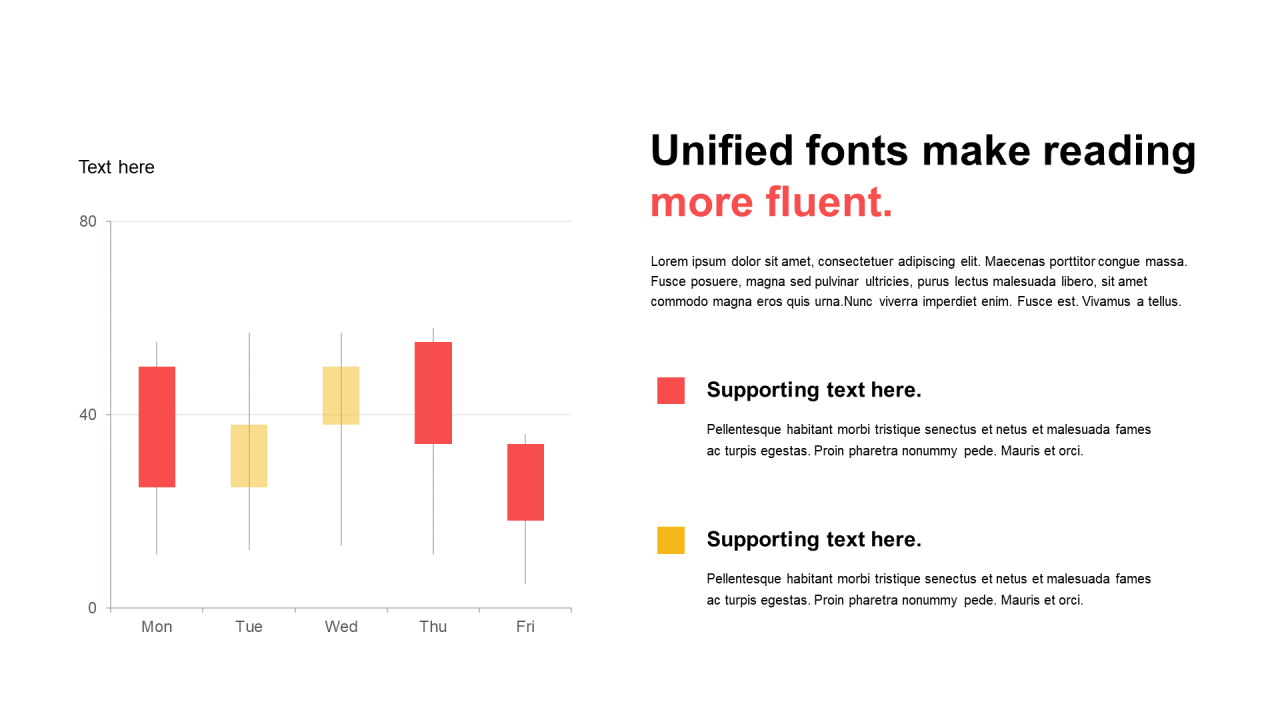 Text here

80
40
0

Mon Tue Wed Thu Fri

Unified fonts make reading more fluent.

Lorem ipsum dolor sit amet, consectetuer adipiscing elit. Maecenas porttitor congue massa. Fusce posuere, magna sed pulvinar ultricies, purus lectus malesuada libero, sit amet commodo magna eros quis urna.Nunc viverra imperdiet enim. Fusce est. Vivamus a tellus.

Supporting text here.

Pellentesque habitant morbi tristique senectus et netus et malesuada fames ac turpis egestas. Proin pharetra nonummy pede. Mauris et orci.

Supporting text here.

Pellentesque habitant morbi tristique senectus et netus et malesuada fames ac turpis egestas. Proin pharetra nonummy pede. Mauris et orci.